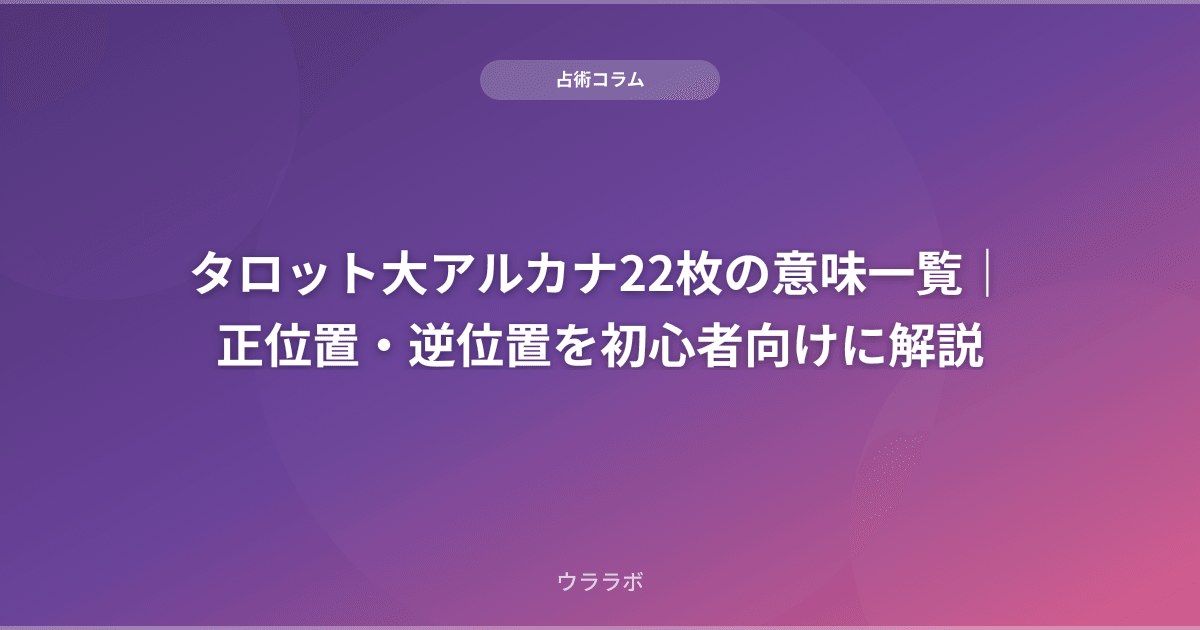 占術コラム

タロット大アルカナ22枚の意味一覧｜正位置・逆位置を初心者向けに解説

ウララボ